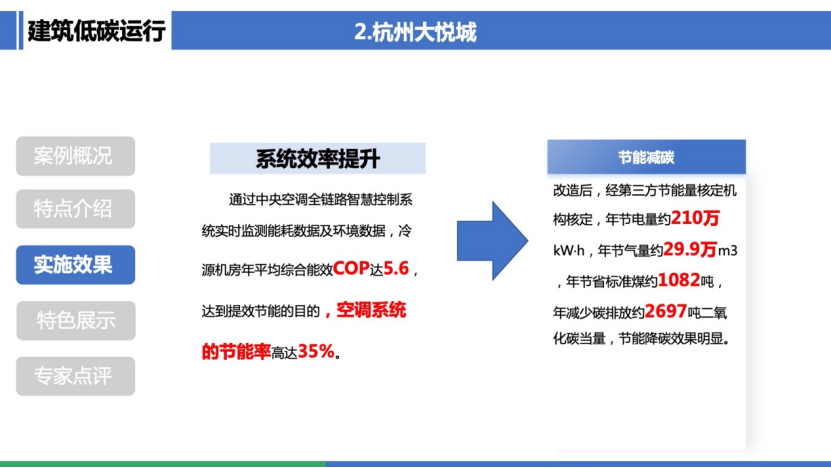 建筑低碳运行

2.杭州大悦城

案例概况

特点介绍

实施效果

特色展示

专家点评

系统效率提升

通过中央空调全链路智慧控制系统实时监测能耗数据及环境数据，冷源机房年平均综合能效COP达5.6，达到提效节能的目的，空调系统的节能率高达35%。

节能减碳

改造后，经第三方节能量核定机构核定，年节电量约210万kW·h，年节气量约29.9万m3，年节省标准煤约1082吨，年减少碳排放约2697吨二氧化碳当量，节能降碳效果明显。